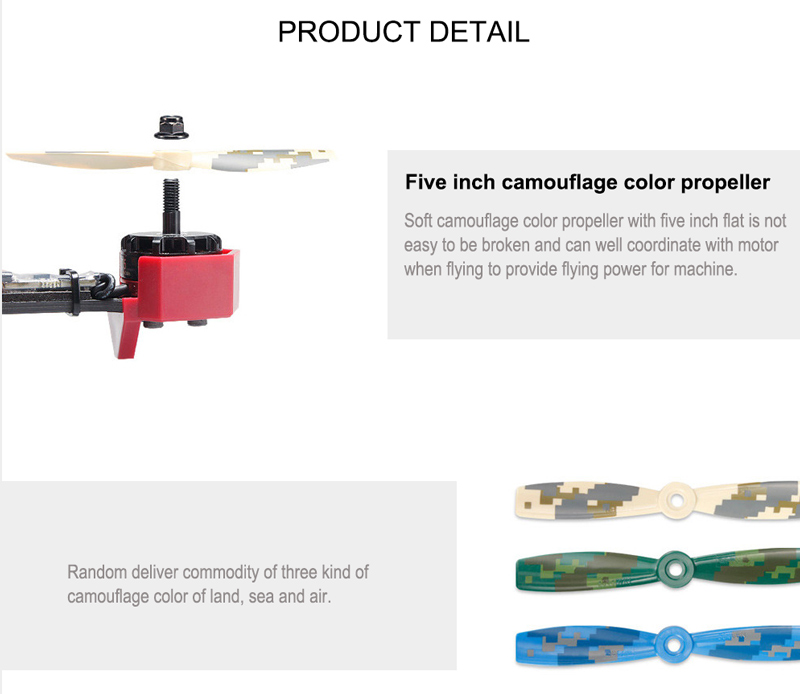 PRODUCT DETAIL

Five inch camouflage color propeller

Soft camouflage color propeller with five inch flat is not easy to be broken and can well coordinate with motor when flying to provide flying power for machine.

Random deliver commodity of three kind of camouflage color of land, sea and air.